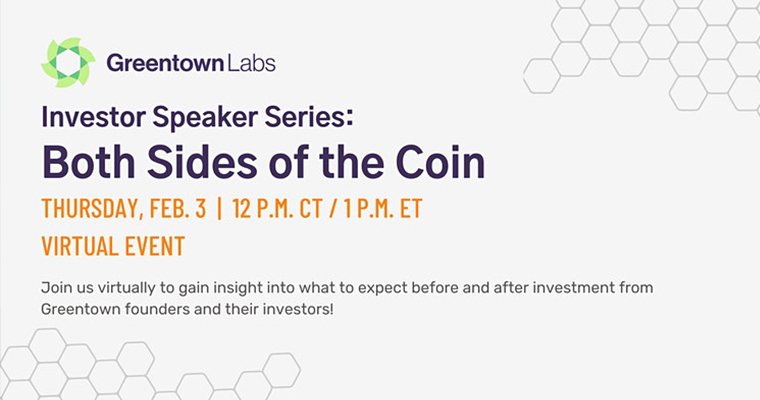 Greentown Labs

Investor Speaker Series:
Both Sides of the Coin

THURSDAY, FEB. 3 | 12 P.M. CT / 1 P.M. ET
VIRTUAL EVENT

Join us virtually to gain insight into what to expect before and after investment from Greentown founders and their investors!